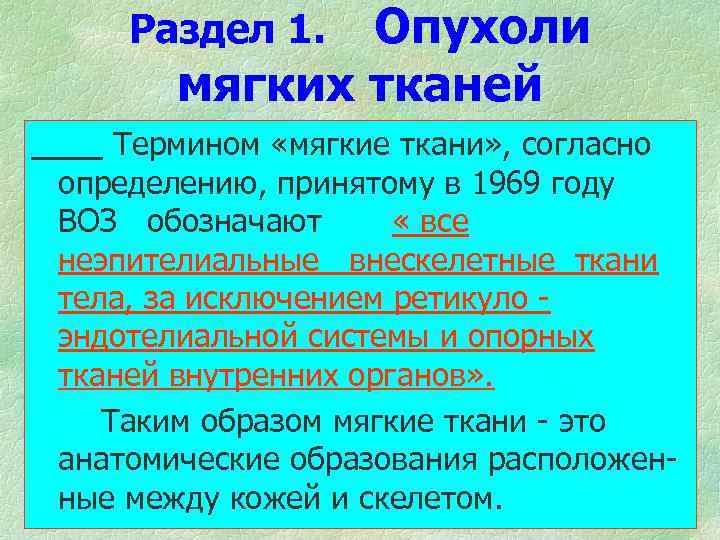 Раздел 1. Опухоли мягких тканей

____ Термином «мягкие ткани», согласно определению, принятому в 1969 году ВОЗ обозначают « все неэпителиальные внескелетные ткани тела, за исключением ретикуло - эндотелиальной системы и опорных тканей внутренних органов».

Таким образом мягкие ткани - это анатомические образования расположенные между кожей и скелетом.